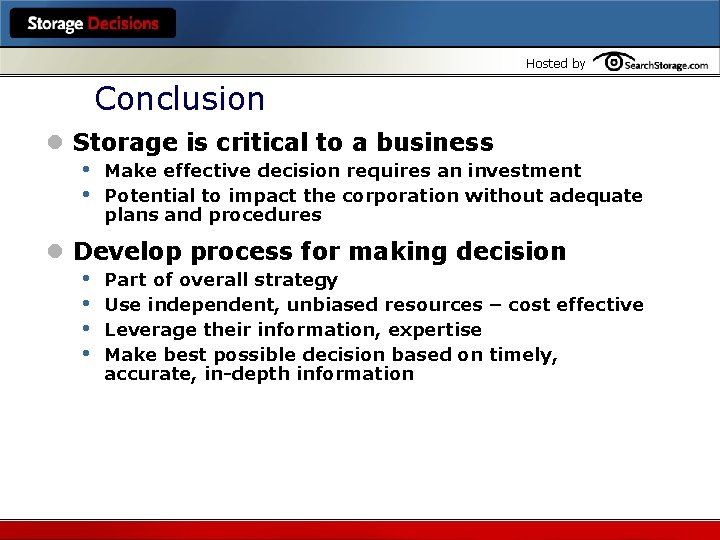 Storage Decisions

Hosted by SearchStorage.com

Conclusion

- Storage is critical to a business
  - Make effective decision requires an investment
  - Potential to impact the corporation without adequate plans and procedures
- Develop process for making decision
  - Part of overall strategy
  - Use independent, unbiased resources – cost effective
  - Leverage their information, expertise
  - Make best possible decision based on timely, accurate, in-depth information